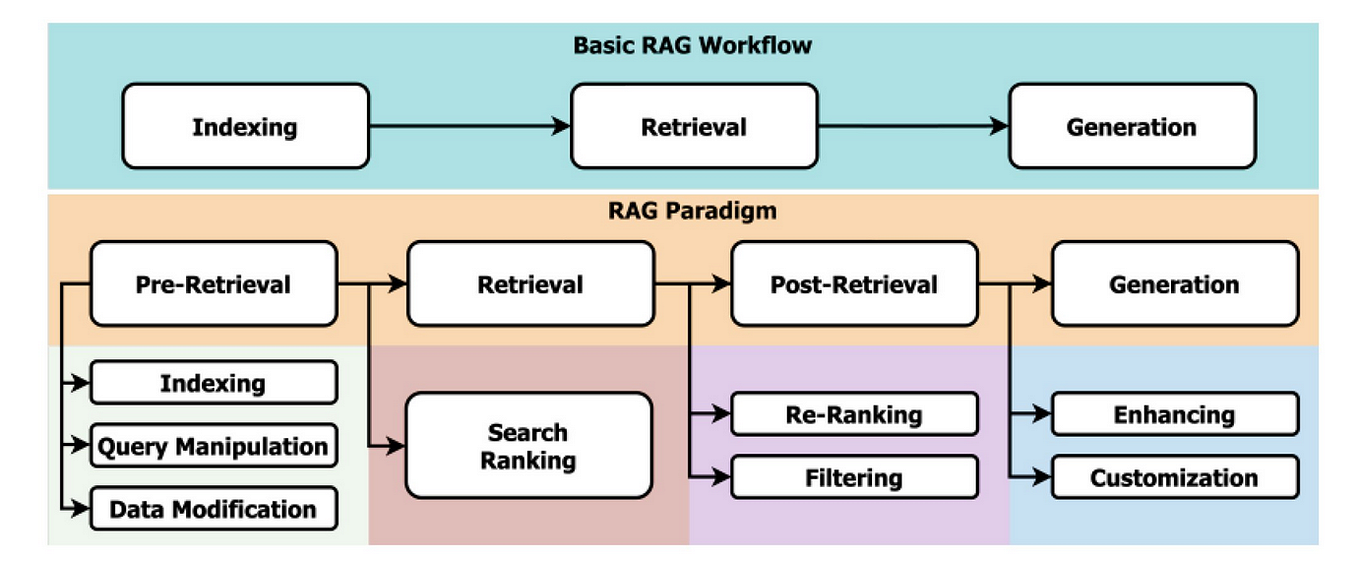 Basic RAG Workflow

Indexing

Retrieval

Generation

RAG Paradigm

Pre-Retrieval

Retrieval

Post-Retrieval

Generation

Indexing

Query Manipulation

Data Modification

Search Ranking

Re-Ranking

Filtering

Enhancing

Customization